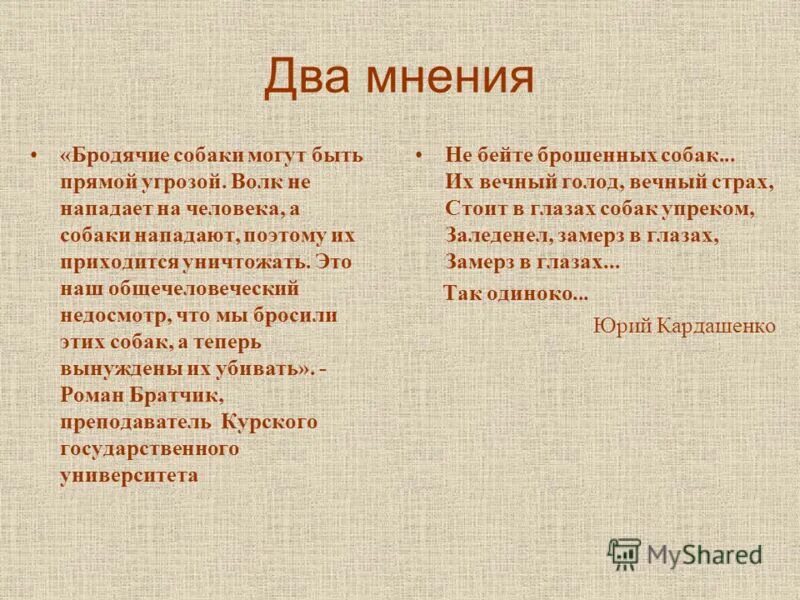 Два мнения

• «Бродячие собаки могут быть прямой угрозой. Волк не нападает на человека, а собаки нападают, поэтому их приходится уничтожать. Это наш общечеловеческий недосмотр, что мы бросили этих собак, а теперь вынуждены их убивать». - Роман Братчик, преподаватель Курского государственного университета

• Не бейте брошенных собак...
Их вечный голод, вечный страх,
Стоит в глазах собак упреком,
Заледенел, замерз в глазах,
Замерз в глазах...
Так одиноко...
Юрий Кардашенко

MyShared